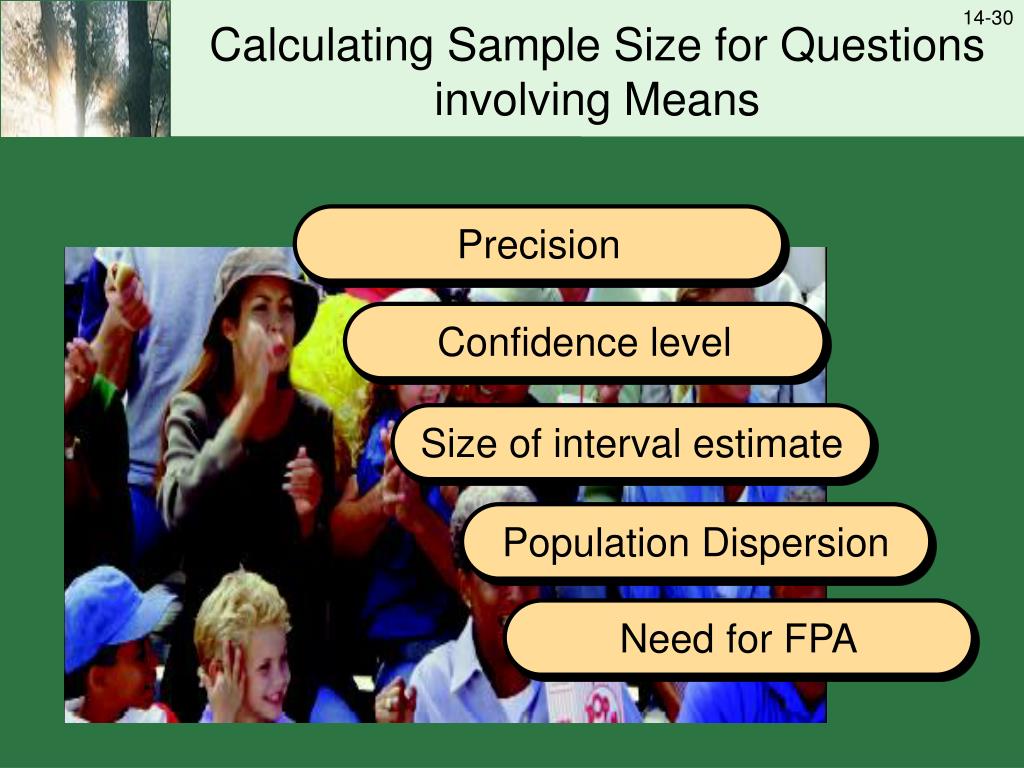 14-30

Calculating Sample Size for Questions involving Means

Precision

Confidence level

Size of interval estimate

Population Dispersion

Need for FPA